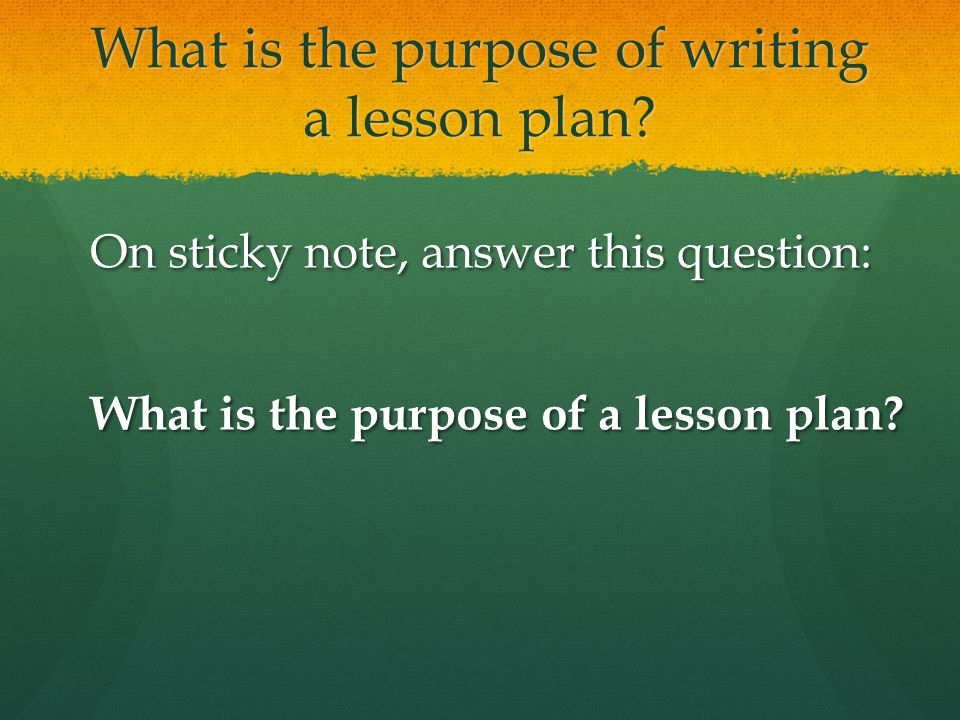 What is the purpose of writing a lesson plan?

On sticky note, answer this question:

What is the purpose of a lesson plan?